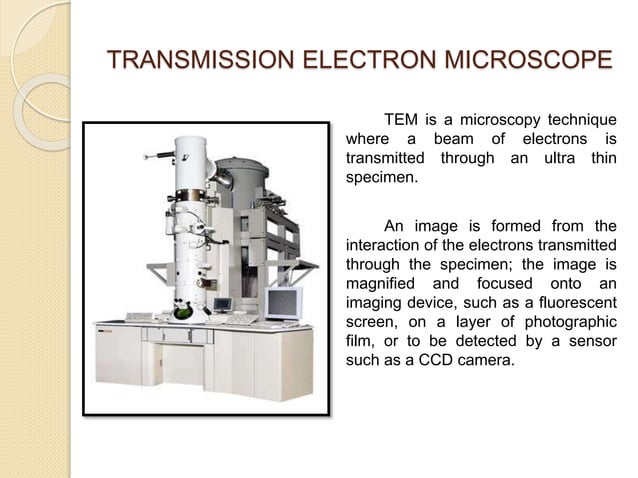 TRANSMISSION ELECTRON MICROSCOPE

TEM is a microscopy technique where a beam of electrons is transmitted through an ultra thin specimen.

An image is formed from the interaction of the electrons transmitted through the specimen; the image is magnified and focused onto an imaging device, such as a fluorescent screen, on a layer of photographic film, or to be detected by a sensor such as a CCD camera.